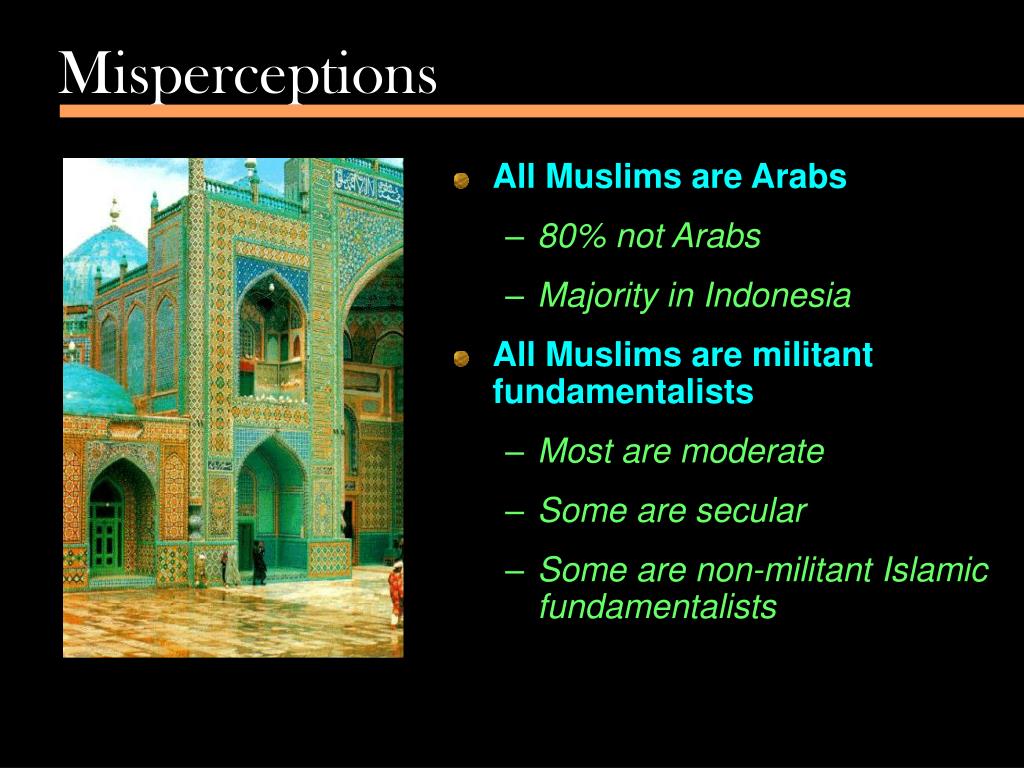 Misperceptions

All Muslims are Arabs
– 80% not Arabs
– Majority in Indonesia

All Muslims are militant fundamentalists
– Most are moderate
– Some are secular
– Some are non-militant Islamic fundamentalists